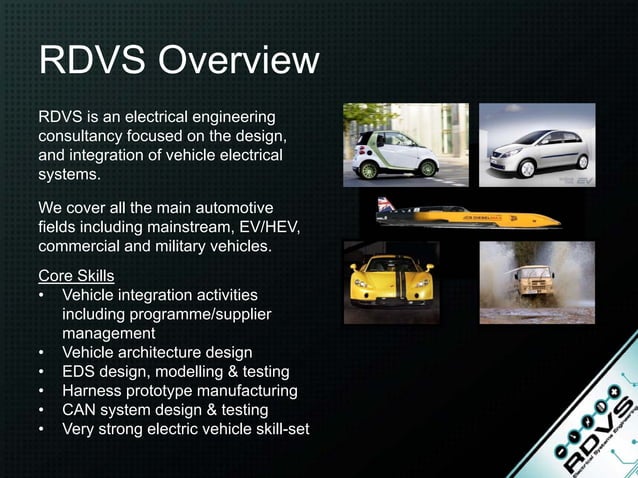 RDVS Overview

RDVS is an electrical engineering consultancy focused on the design, and integration of vehicle electrical systems.

We cover all the main automotive fields including mainstream, EV/HEV, commercial and military vehicles.

Core Skills
• Vehicle integration activities including programme/supplier management
• Vehicle architecture design
• EDS design, modelling & testing
• Harness prototype manufacturing
• CAN system design & testing
• Very strong electric vehicle skill-set

EV

JCB DIESELMAX

RDVS
Electrical Systems Engineering